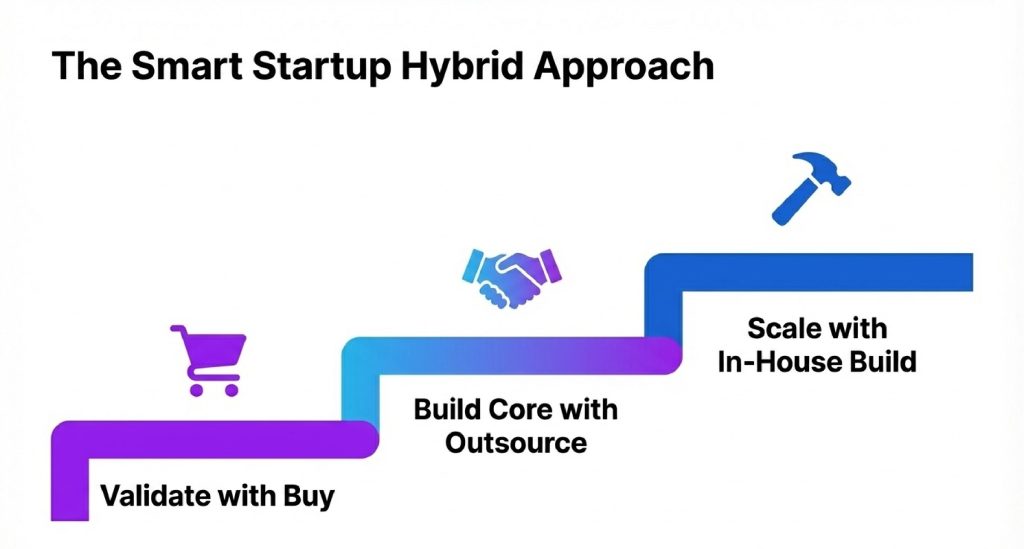 The Smart Startup Hybrid Approach

Validate with Buy

Build Core with Outsource

Scale with In-House Build